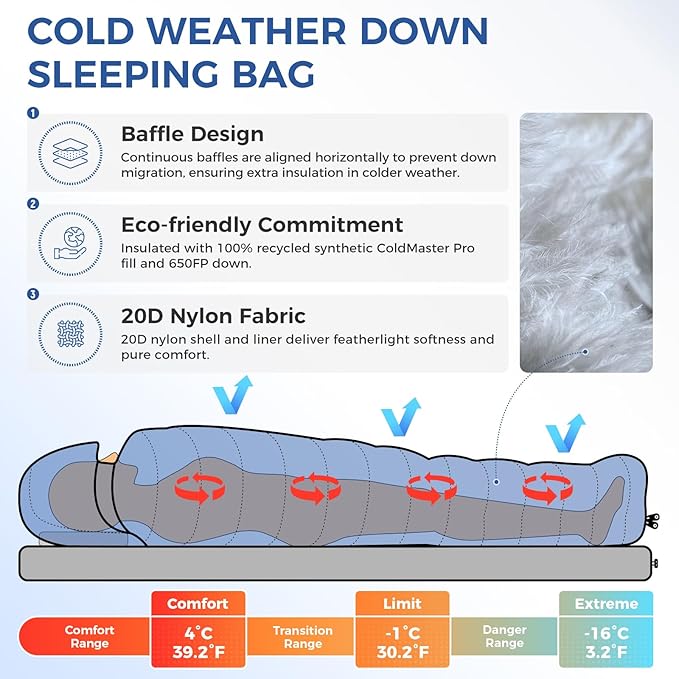 COLD WEATHER DOWN SLEEPING BAG

1
Baffle Design
Continuous baffles are aligned horizontally to prevent down migration, ensuring extra insulation in colder weather.

2
Eco-friendly Commitment
Insulated with 100% recycled synthetic ColdMaster Pro fill and 650FP down.

3
20D Nylon Fabric
20D nylon shell and liner deliver featherlight softness and pure comfort.

Comfort Range

Comfort
4°C
39.2°F

Transition Range

Limit
-1°C
30.2°F

Danger Range

Extreme
-16°C
3.2°F